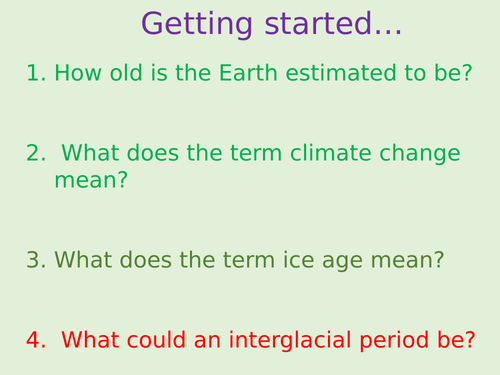 Getting started…

1. How old is the Earth estimated to be?

2. What does the term climate change mean?

3. What does the term ice age mean?

4. What could an interglacial period be?